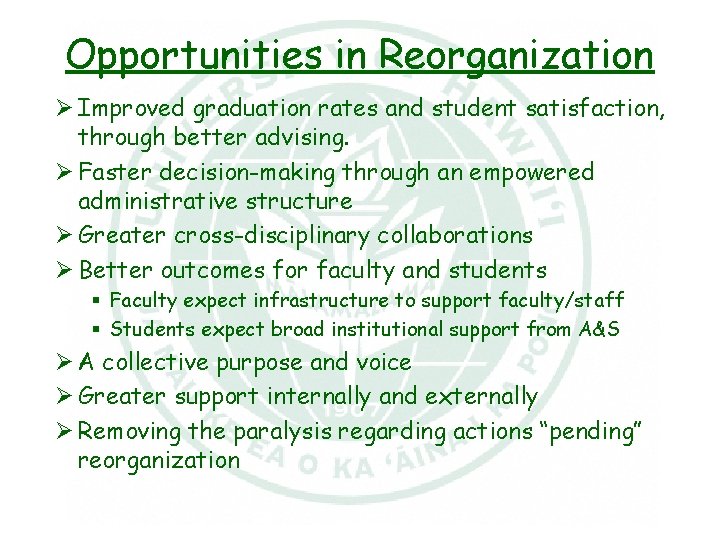 Opportunities in Reorganization

➢ Improved graduation rates and student satisfaction, through better advising.

➢ Faster decision-making through an empowered administrative structure

➢ Greater cross-disciplinary collaborations

➢ Better outcomes for faculty and students

▪ Faculty expect infrastructure to support faculty/staff

▪ Students expect broad institutional support from A&S

➢ A collective purpose and voice

➢ Greater support internally and externally

➢ Removing the paralysis regarding actions "pending" reorganization